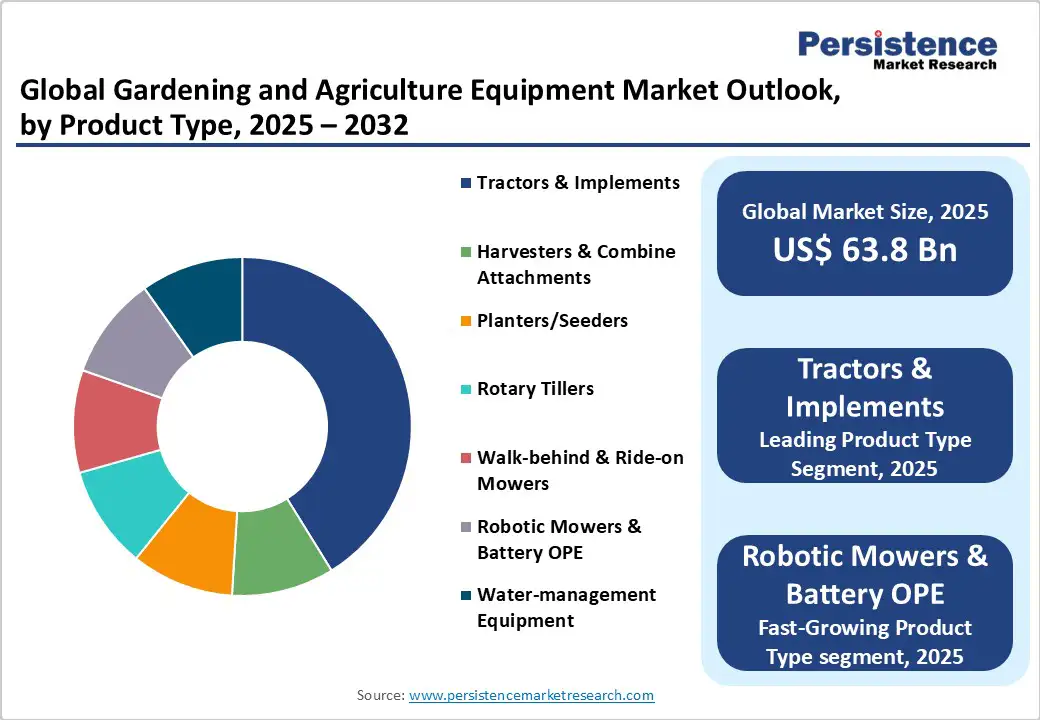 Persistence
Market Research

Global Gardening and Agriculture Equipment Market Outlook, by Product Type, 2025 – 2032

Tractors & Implements

Harvesters & Combine Attachments

Planters/Seeders

Rotary Tillers

Walk-behind & Ride-on Mowers

Robotic Mowers & Battery OPE

Water-management Equipment

Global Market Size, 2025
US$ 63.8 Bn

Tractors & Implements
Leading Product Type Segment, 2025

Robotic Mowers & Battery OPE
Fast-Growing Product Type segment, 2025

Source: www.persistencemarketresearch.com